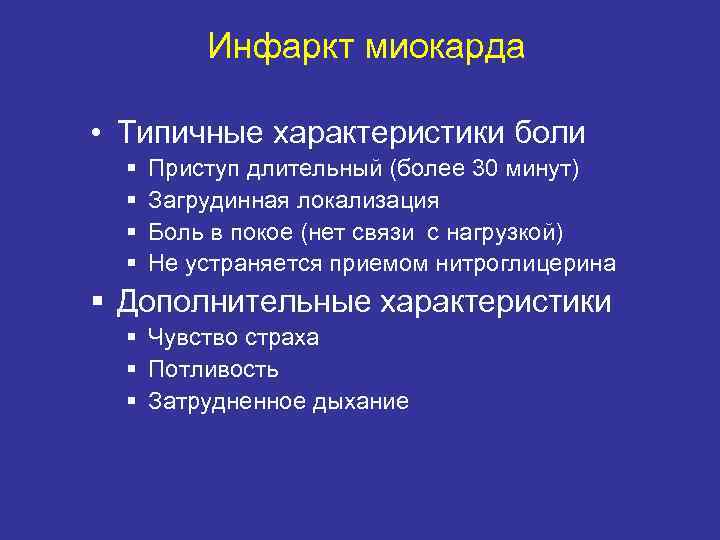 Инфаркт миокарда

• Типичные характеристики боли
▪ Приступ длительный (более 30 минут)
▪ Загрудинная локализация
▪ Боль в покое (нет связи с нагрузкой)
▪ Не устраняется приемом нитроглицерина

▪ Дополнительные характеристики
▪ Чувство страха
▪ Потливость
▪ Затрудненное дыхание